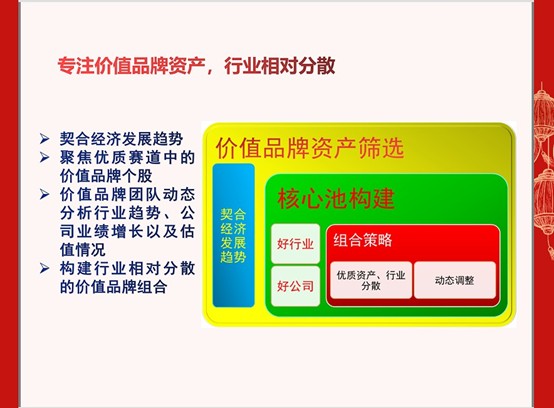 专注价值品牌资产，行业相对分散

➢ 契合经济发展趋势
➢ 聚焦优质赛道中的价值品牌个股
➢ 价值品牌团队动态分析行业趋势、公司业绩增长以及估值情况
➢ 构建行业相对分散的价值品牌组合

价值品牌资产筛选

契合经济发展趋势

核心池构建

好行业

好公司

组合策略

优质资产、行业分散

动态调整